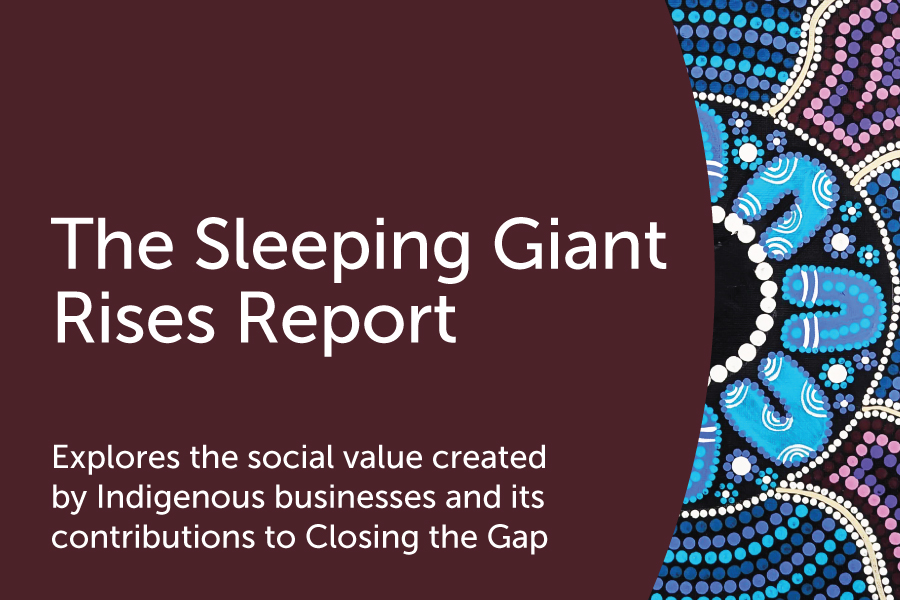 The Sleeping Giant Rises Report

Explores the social value created by Indigenous businesses and its contributions to Closing the Gap